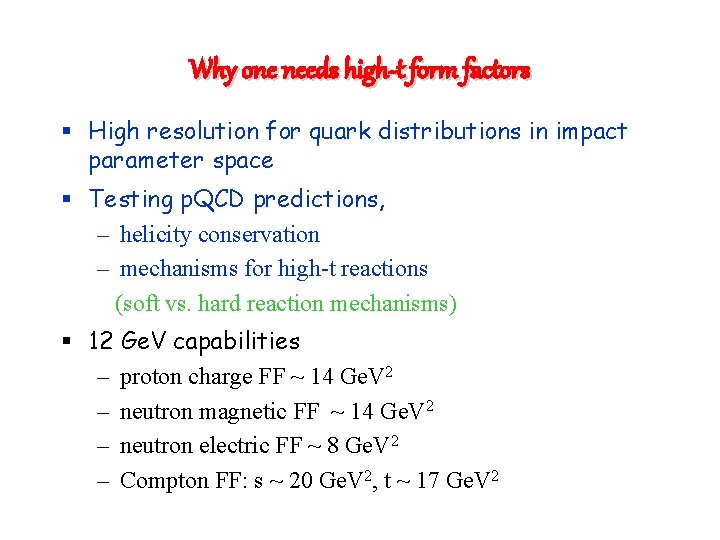 Why one needs high-t form factors

▪ High resolution for quark distributions in impact parameter space

▪ Testing pQCD predictions,
– helicity conservation
– mechanisms for high-t reactions
(soft vs. hard reaction mechanisms)

▪ 12 GeV capabilities
– proton charge FF ~ 14 GeV$^2$
– neutron magnetic FF ~ 14 GeV$^2$
– neutron electric FF ~ 8 GeV$^2$
– Compton FF: s ~ 20 GeV$^2$, t ~ 17 GeV$^2$